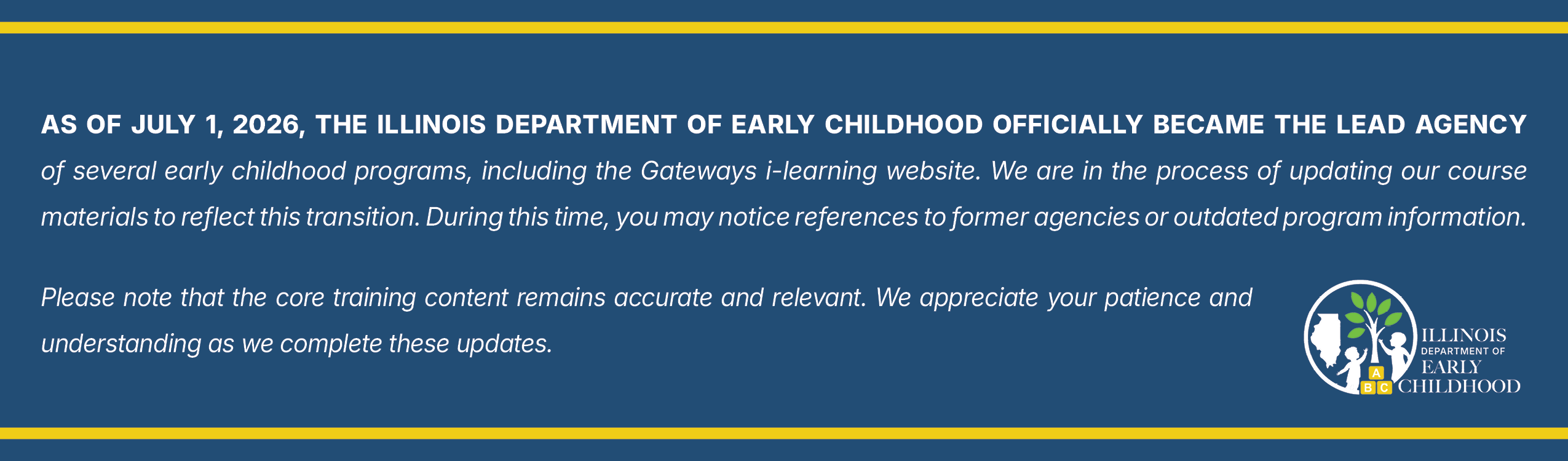 AS OF JULY 1, 2026, THE ILLINOIS DEPARTMENT OF EARLY CHILDHOOD OFFICIALLY BECAME THE LEAD AGENCY of several early childhood programs, including the Gateways i-learning website. We are in the process of updating our course materials to reflect this transition. During this time, you may notice references to former agencies or outdated program information.

Please note that the core training content remains accurate and relevant. We appreciate your patience and understanding as we complete these updates.

A B C

ILLINOIS DEPARTMENT OF EARLY CHILDHOOD